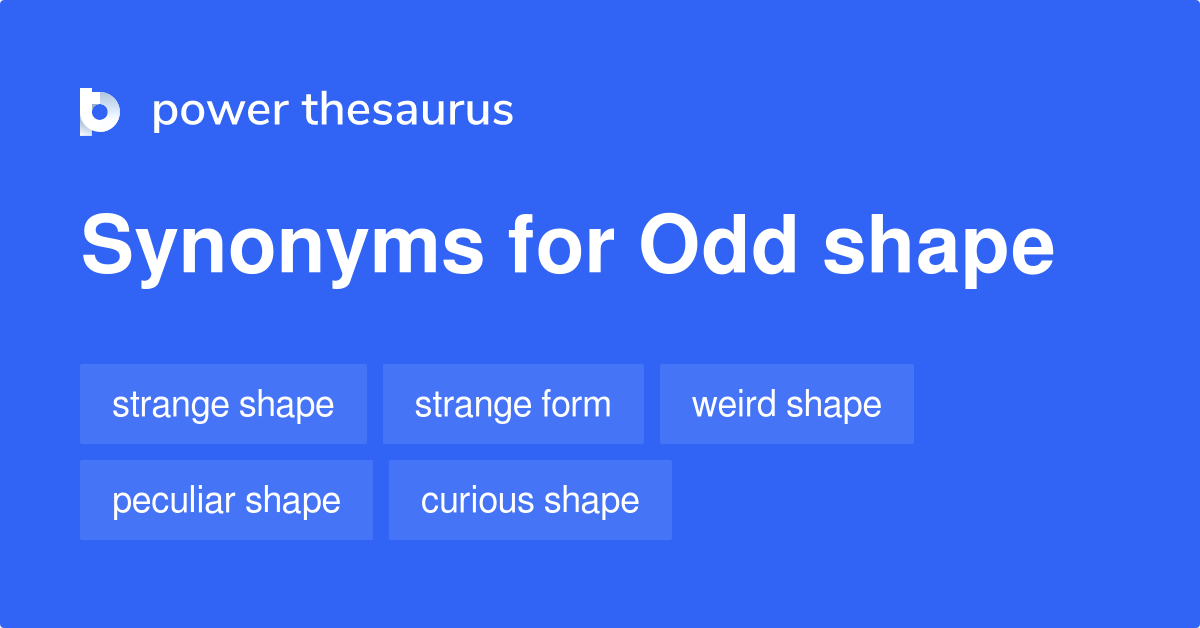 power thesaurus

Synonyms for Odd shape

strange shape
strange form
weird shape
peculiar shape
curious shape